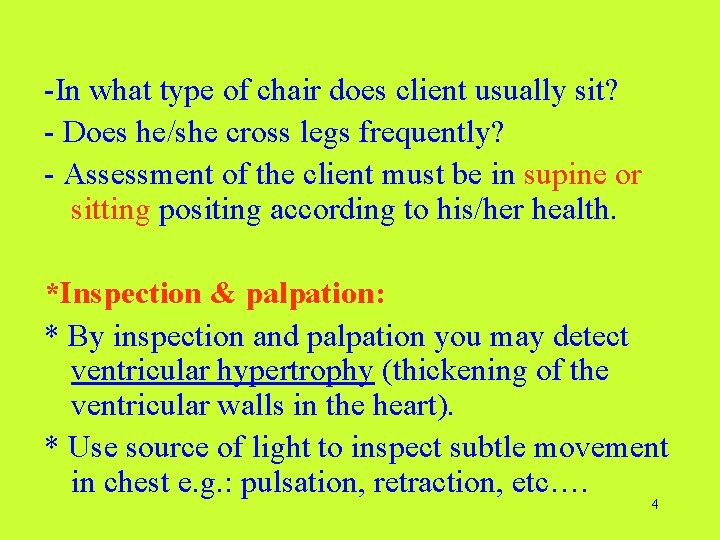 -In what type of chair does client usually sit?

- Does he/she cross legs frequently?

- Assessment of the client must be in supine or sitting positing according to his/her health.

*Inspection & palpation:

* By inspection and palpation you may detect ventricular hypertrophy (thickening of the ventricular walls in the heart).

* Use source of light to inspect subtle movement in chest e.g.: pulsation, retraction, etc….

4